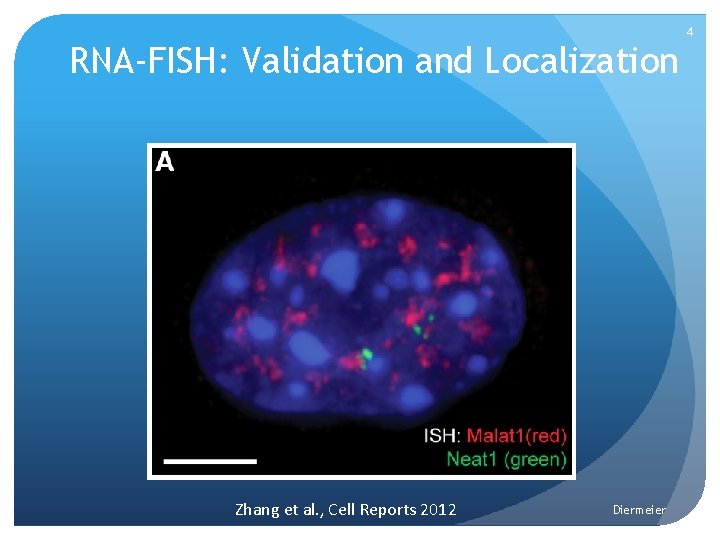 4

RNA-FISH: Validation and Localization

A

ISH: Malat1(red)
Neat1 (green)

Zhang et al., Cell Reports 2012

Diermeier